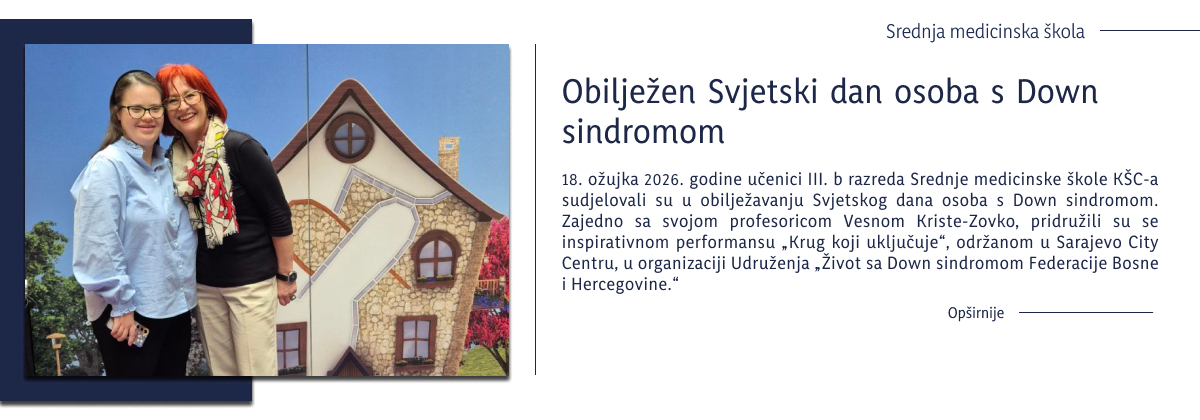 Srednja medicinska škola

Obilježen Svjetski dan osoba s Down sindromom

18. ožujka 2026. godine učenici III. b razreda Srednje medicinske škole KŠC-a sudjelovali su u obilježavanju Svjetskog dana osoba s Down sindromom. Zajedno sa svojom profesoricom Vesnom Kriste-Zovko, pridružili su se inspirativnom performansu „Krug koji uključuje“, održanom u Sarajevo City Centru, u organizaciji Udruženja „Život sa Down sindromom Federacije Bosne i Hercegovine.“

Opširnije